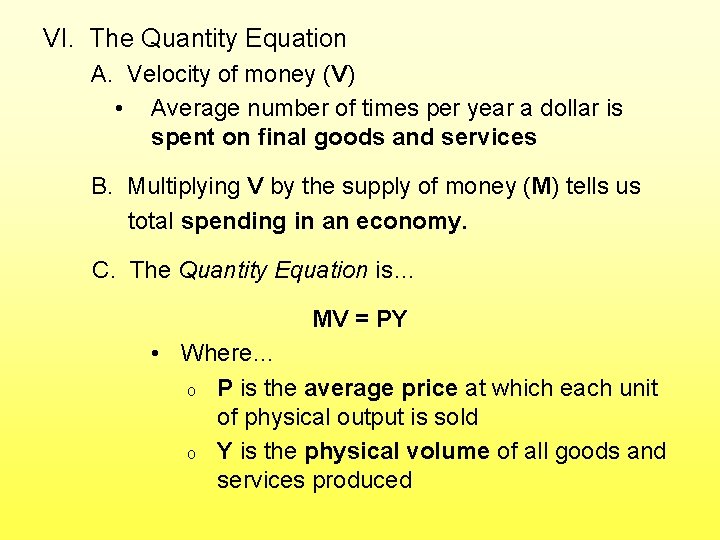 VI. The Quantity Equation

A. Velocity of money (V)

• Average number of times per year a dollar is spent on final goods and services

B. Multiplying V by the supply of money (M) tells us total spending in an economy.

C. The Quantity Equation is…

$MV = PY$

• Where…

o P is the average price at which each unit of physical output is sold

o Y is the physical volume of all goods and services produced